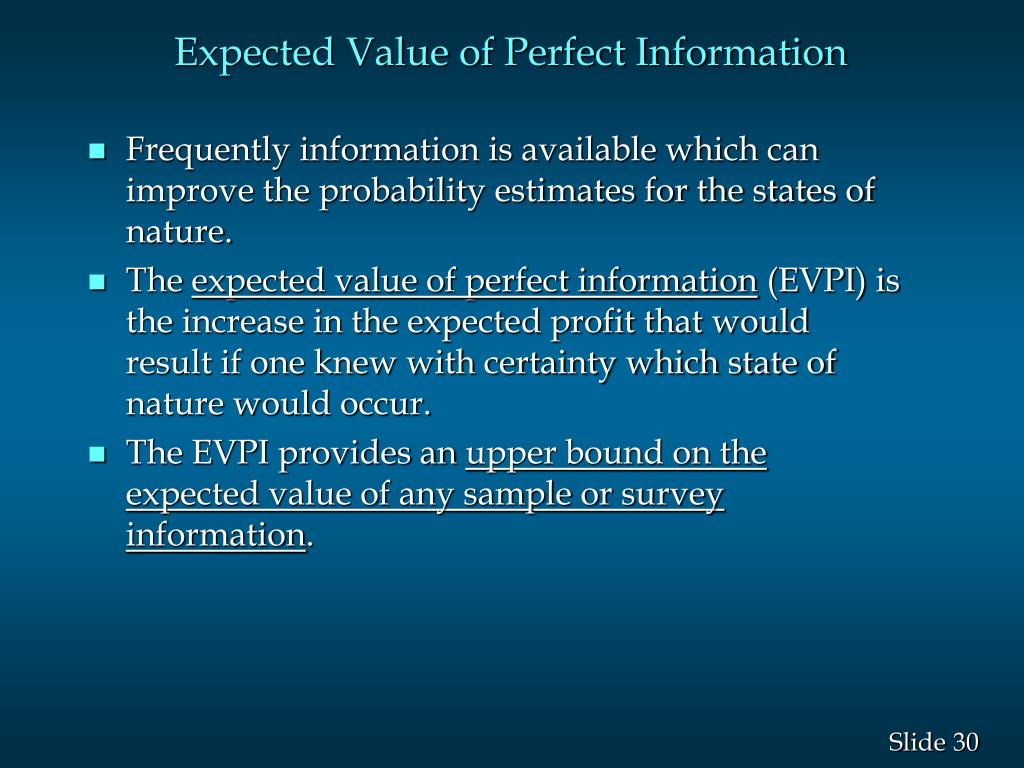 Expected Value of Perfect Information

- Frequently information is available which can improve the probability estimates for the states of nature.
- The expected value of perfect information (EVPI) is the increase in the expected profit that would result if one knew with certainty which state of nature would occur.
- The EVPI provides an upper bound on the expected value of any sample or survey information.

Slide 30